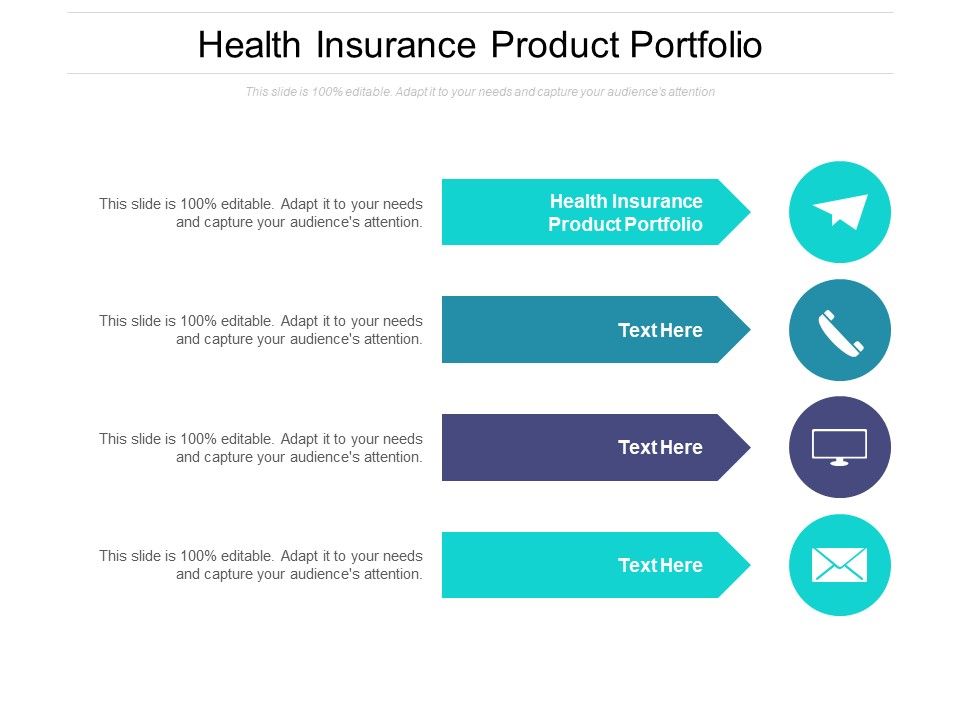 Health Insurance Product Portfolio

This slide is 100% editable. Adapt it to your needs and capture your audience's attention

This slide is 100% editable. Adapt it to your needs and capture your audience's attention.

Health Insurance Product Portfolio

This slide is 100% editable. Adapt it to your needs and capture your audience's attention.

Text Here

This slide is 100% editable. Adapt it to your needs and capture your audience's attention.

Text Here

This slide is 100% editable. Adapt it to your needs and capture your audience's attention.

Text Here